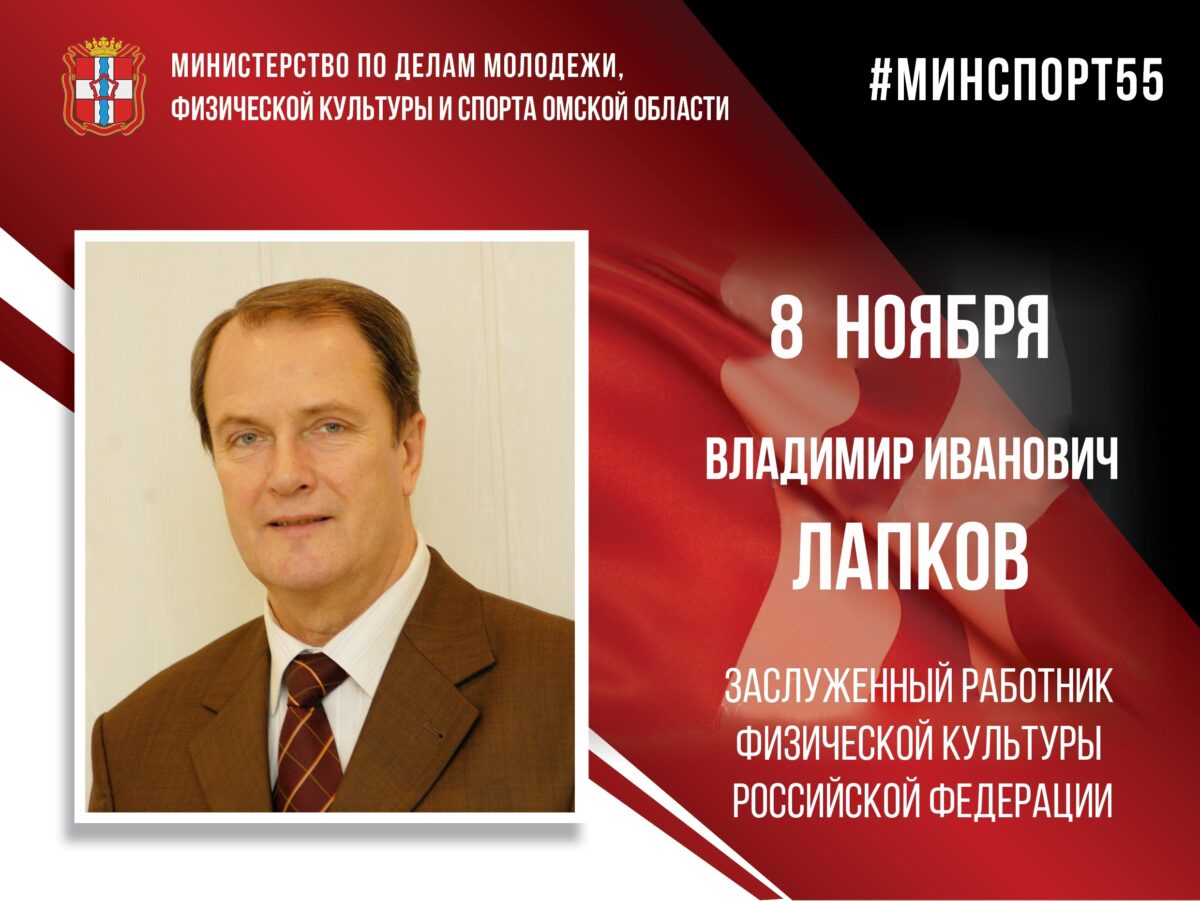 МИНИСТЕРСТВО ПО ДЕЛАМ МОЛОДЕЖИ, ФИЗИЧЕСКОЙ КУЛЬТУРЫ И СПОРТА ОМСКОЙ ОБЛАСТИ

#МИНСПОРТ55

8 НОЯБРЯ

ВЛАДИМИР ИВАНОВИЧ
ЛАПКОВ

ЗАСЛУЖЕННЫЙ РАБОТНИК ФИЗИЧЕСКОЙ КУЛЬТУРЫ РОССИЙСКОЙ ФЕДЕРАЦИИ